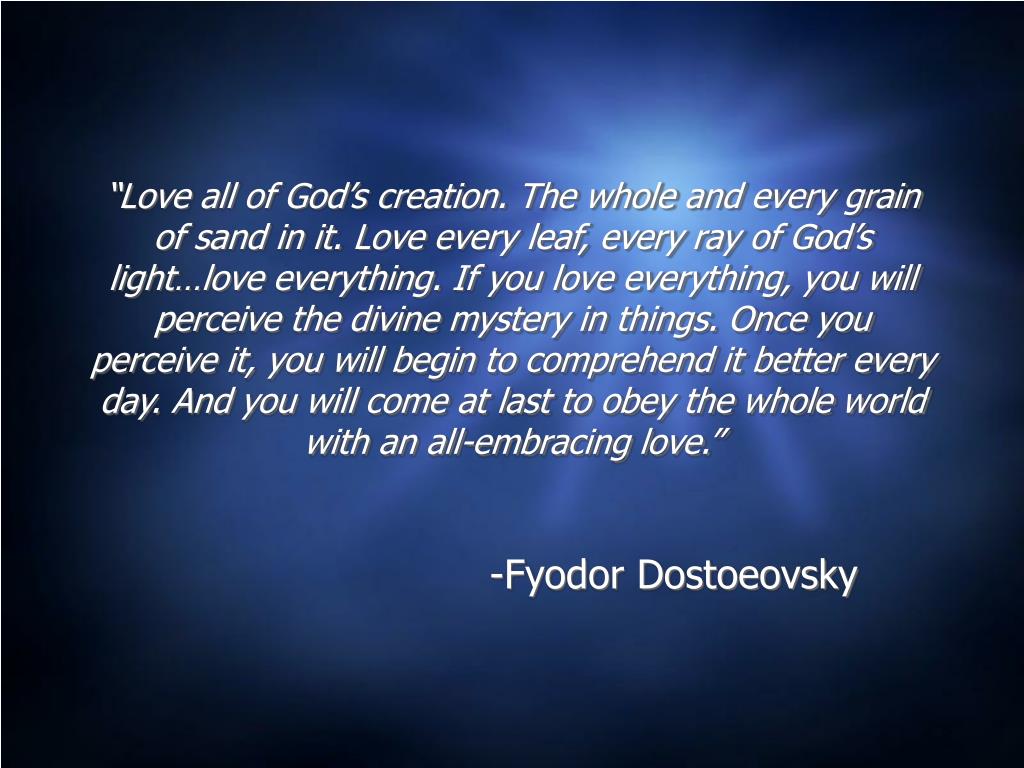 “Love all of God’s creation. The whole and every grain of sand in it. Love every leaf, every ray of God’s light…love everything. If you love everything, you will perceive the divine mystery in things. Once you perceive it, you will begin to comprehend it better every day. And you will come at last to obey the whole world with an all-embracing love.”

-Fyodor Dostoeovsky